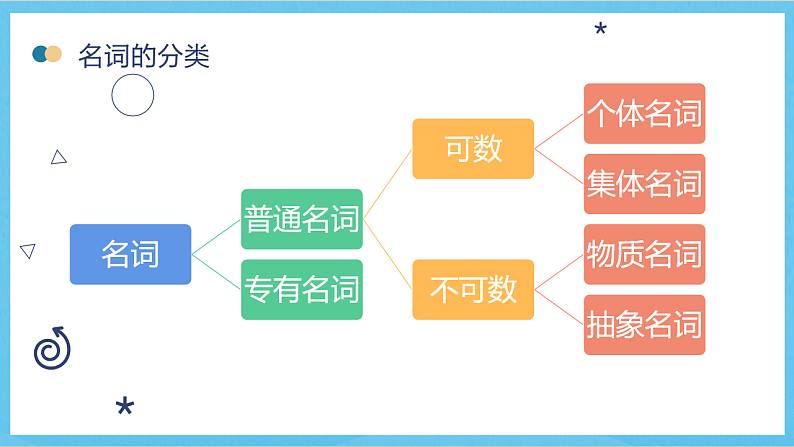 名词的分类

名词

普通名词

专有名词

可数

不可数

个体名词

集体名词

物质名词

抽象名词